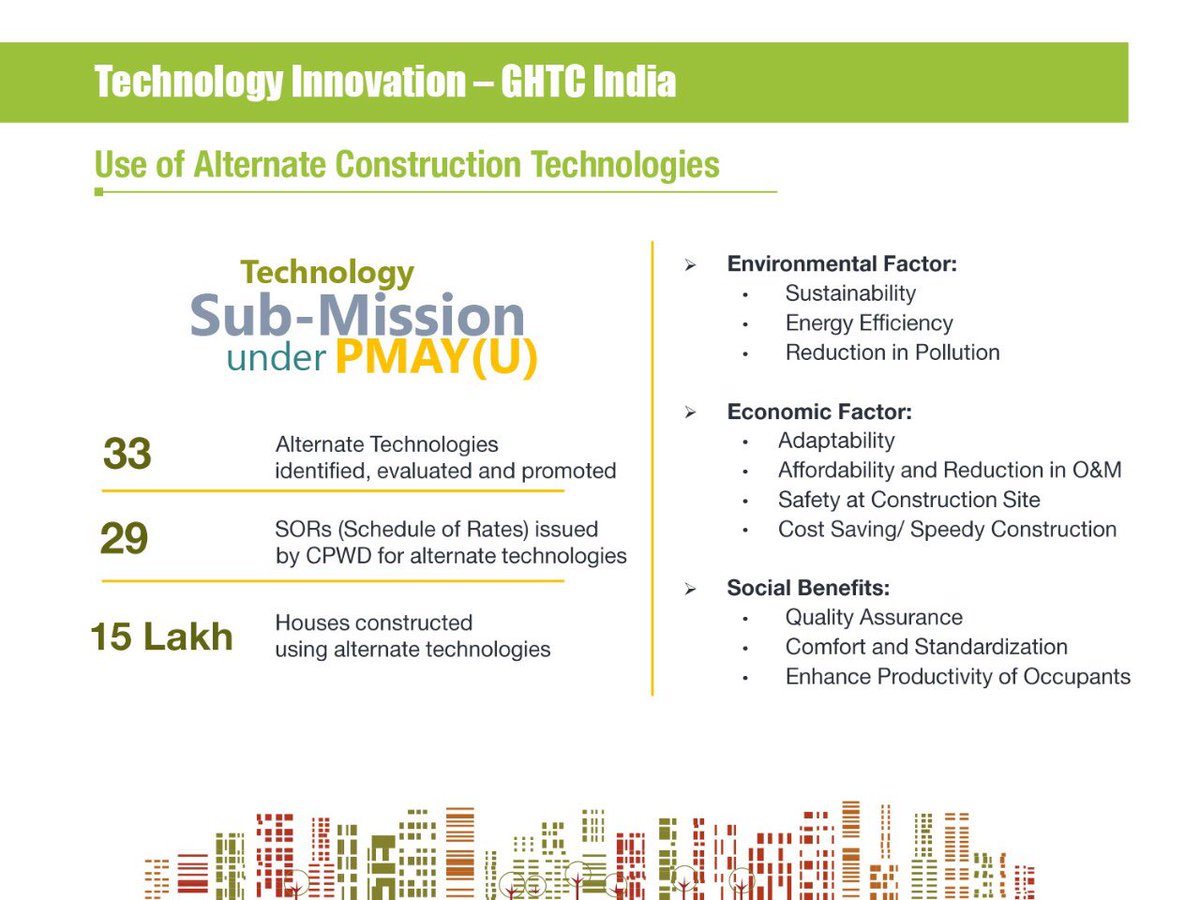 Technology Innovation – GHTC India

Use of Alternate Construction Technologies

Technology
Sub-Mission
under PMAY(U)

33 Alternate Technologies identified, evaluated and promoted

29 SORs (Schedule of Rates) issued by CPWD for alternate technologies

15 Lakh Houses constructed using alternate technologies

➢ Environmental Factor:
• Sustainability
• Energy Efficiency
• Reduction in Pollution

➢ Economic Factor:
• Adaptability
• Affordability and Reduction in O&M
• Safety at Construction Site
• Cost Saving/ Speedy Construction

➢ Social Benefits:
• Quality Assurance
• Comfort and Standardization
• Enhance Productivity of Occupants